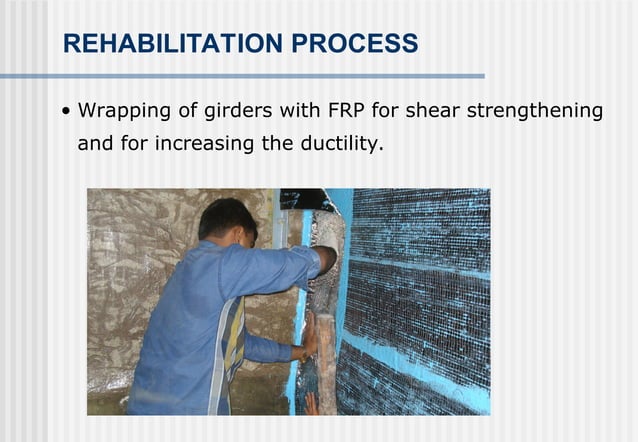 REHABILITATION PROCESS

• Wrapping of girders with FRP for shear strengthening and for increasing the ductility.